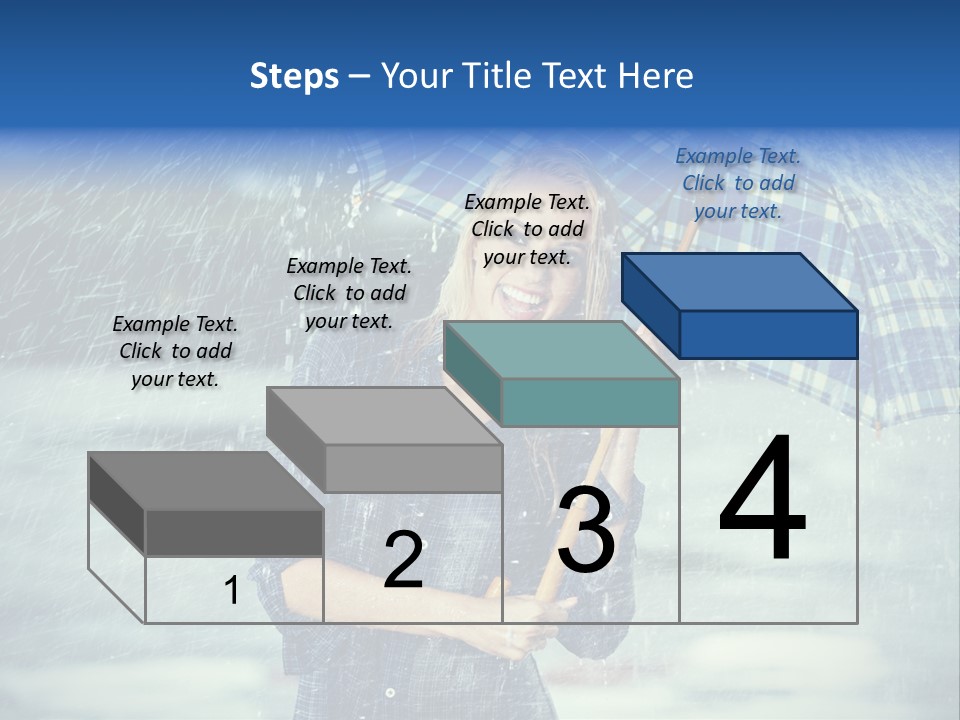 Steps – Your Title Text Here

Example Text. Click to add your text.

Example Text. Click to add your text.

Example Text. Click to add your text.

Example Text. Click to add your text.

1

2

3

4